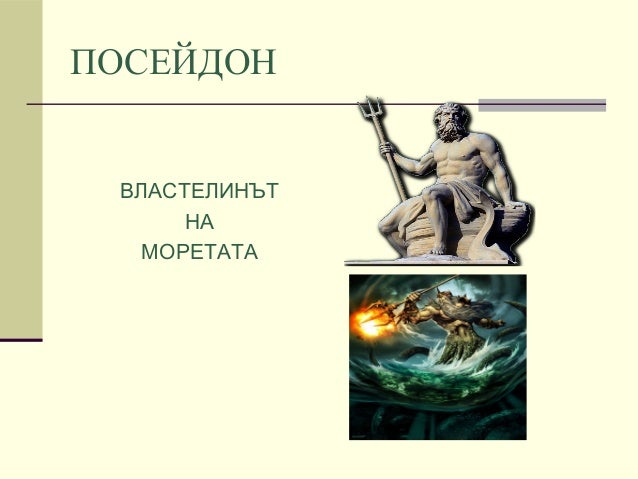 ПОСЕЙДОН

ВЛАСТЕЛИНЪТ
НА
МОРЕТАТА